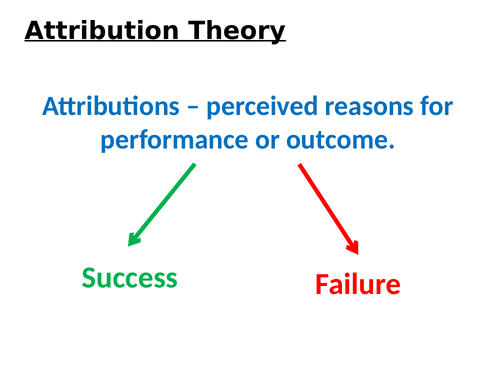 Attribution Theory

Attributions – perceived reasons for performance or outcome.

Success

Failure